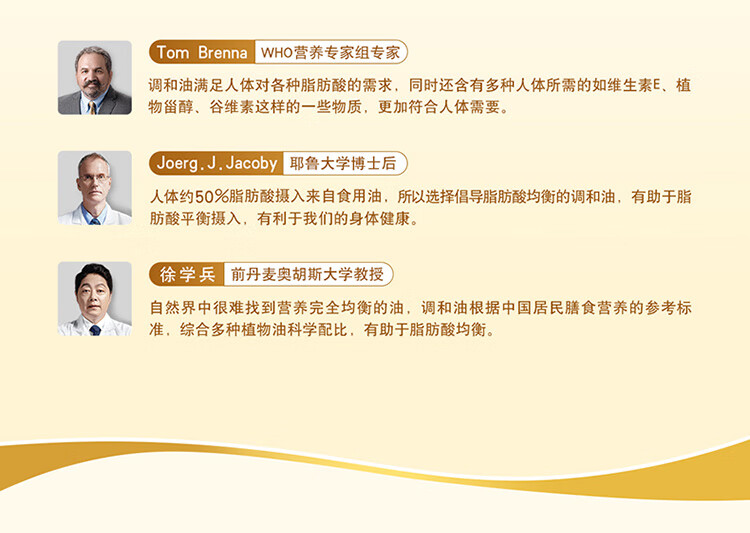 Tom Brenna WHO营养专家组专家

调和油满足人体对各种脂肪酸的需求，同时还含有多种人体所需的如维生素E、植物甾醇、谷维素这样的一些物质，更加符合人体需要。

Joerg.J.Jacoby 耶鲁大学博士后

人体约50%脂肪酸摄入来自食用油，所以选择倡导脂肪酸均衡的调和油，有助于脂肪酸平衡摄入，有利于我们的身体健康。

徐学兵 前丹麦奥胡斯大学教授

自然界中很难找到营养完全均衡的油，调和油根据中国居民膳食营养的参考标准，综合多种植物油科学配比，有助于脂肪酸均衡。